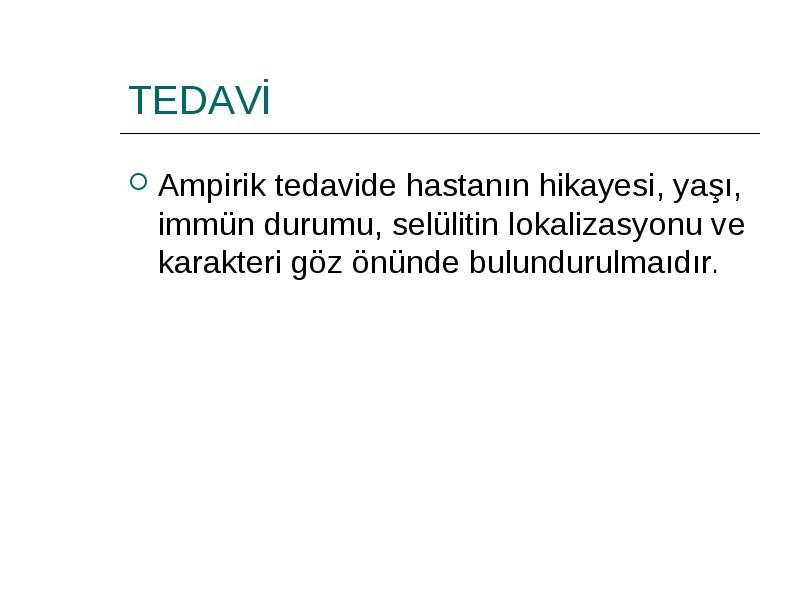 TEDAVİ

Ampirik tedavide hastanın hikayesi, yaşı, immün durumu, selülitin lokalizasyonu ve karakteri göz önünde bulundurulmaıdır.